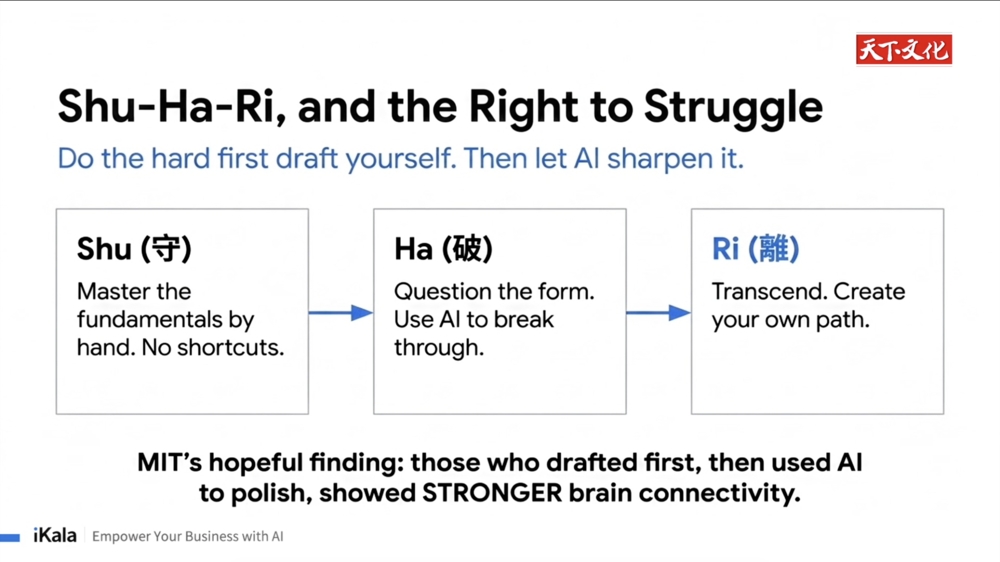 天下文化

Shu-Ha-Ri, and the Right to Struggle

Do the hard first draft yourself. Then let AI sharpen it.

Shu (守)
Master the fundamentals by hand. No shortcuts.

Ha (破)
Question the form. Use AI to break through.

Ri (離)
Transcend. Create your own path.

MIT's hopeful finding: those who drafted first, then used AI to polish, showed STRONGER brain connectivity.

iKala | Empower Your Business with AI